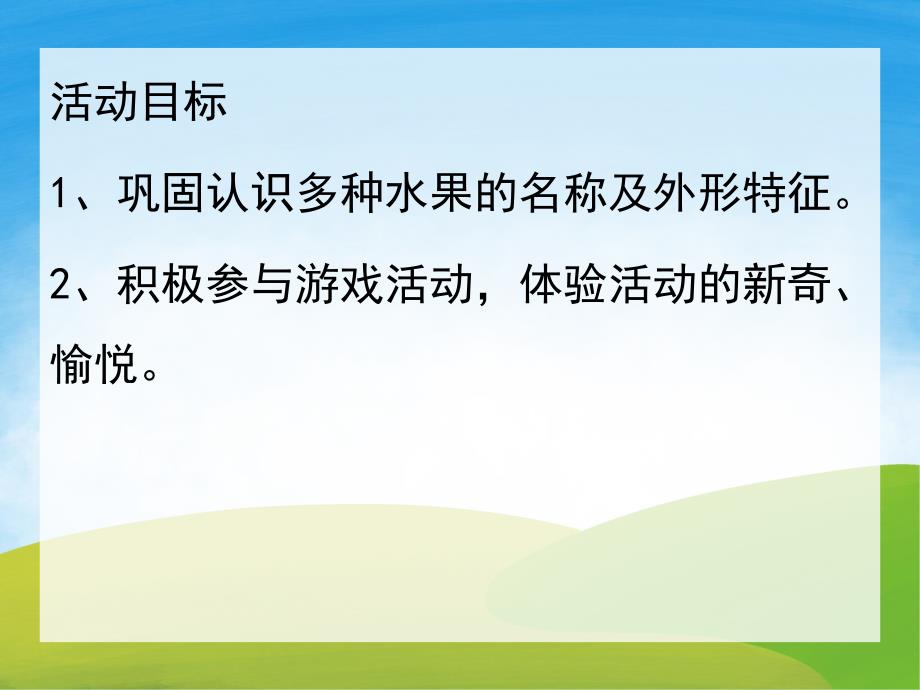 活动目标

1、巩固认识多种水果的名称及外形特征。

2、积极参与游戏活动，体验活动的新奇、愉悦。